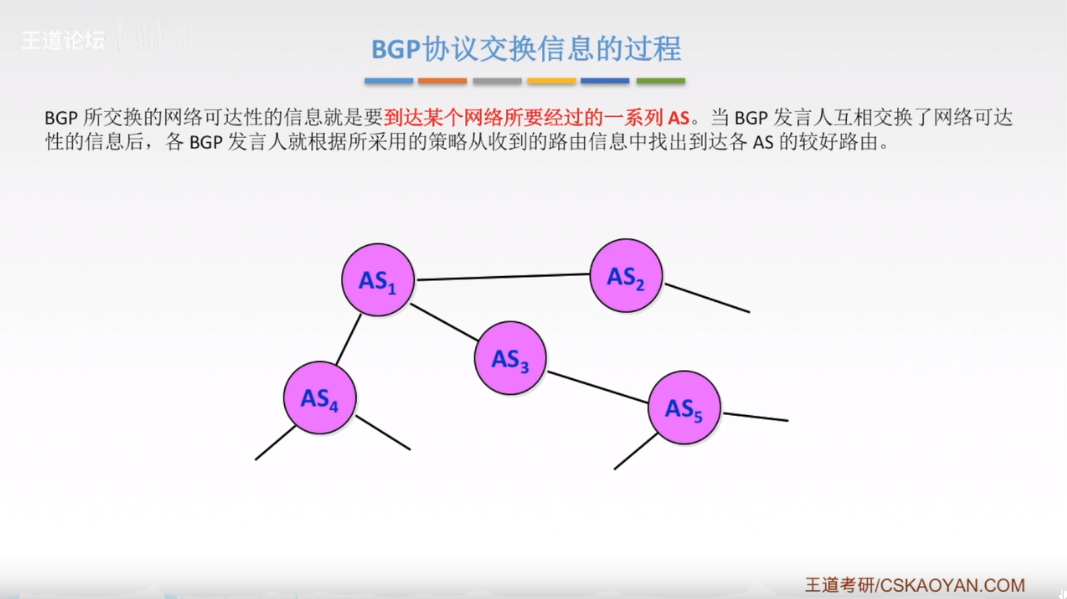 王道论坛

BGP协议交换信息的过程

BGP 所交换的网络可达性的信息就是要到达某个网络所要经过的一系列 AS。当 BGP 发言人互相交换了网络可达性的信息后，各 BGP 发言人就根据所采用的策略从收到的路由信息中找出到达各 AS 的较好路由。

$AS_1$

$AS_2$

$AS_3$

$AS_4$

$AS_5$

王道考研/CSKAOYAN.COM